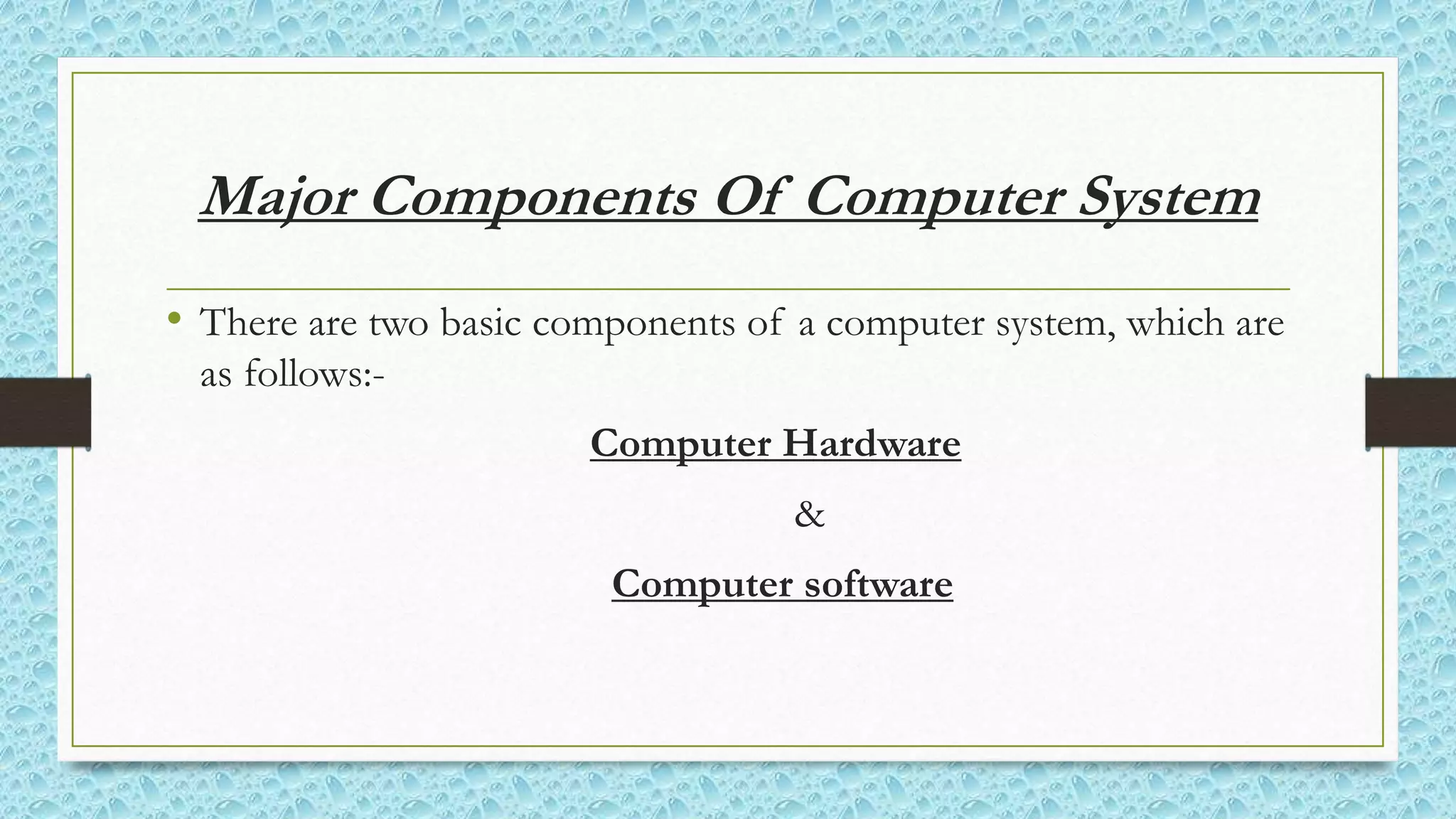 Major Components Of Computer System

• There are two basic components of a computer system, which are as follows:-

Computer Hardware

&

Computer software